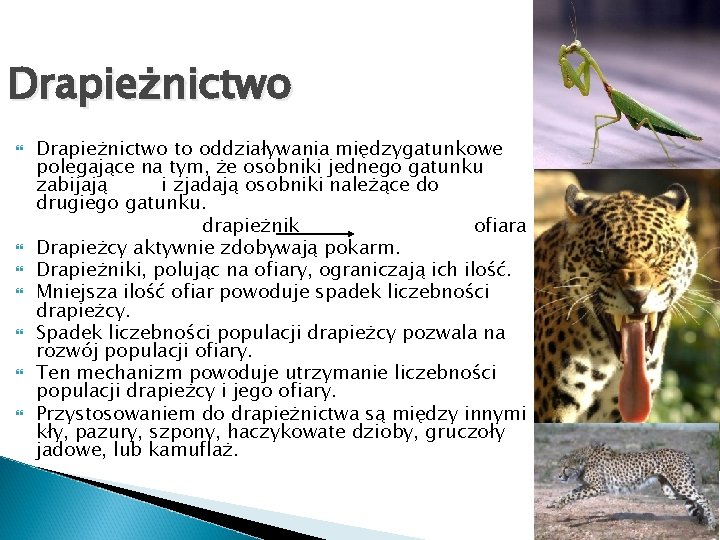 Drapieżnictwo

Drapieżnictwo to oddziaływania międzygatunkowe polegające na tym, że osobniki jednego gatunku zabijają i zjadają osobniki należące do drugiego gatunku.

drapieżnik ofiara

Drapieżcy aktywnie zdobywają pokarm.

Drapieżniki, polując na ofiary, ograniczają ich ilość.

Mniejsza ilość ofiar powoduje spadek liczebności drapieżcy.

Spadek liczebności populacji drapieżcy pozwala na rozwój populacji ofiary.

Ten mechanizm powoduje utrzymanie liczebności populacji drapieżcy i jego ofiary.

Przystosowaniem do drapieżnictwa są między innymi kły, pazury, szpony, haczykowate dzioby, gruczoły jadowe, lub kamuflaż.